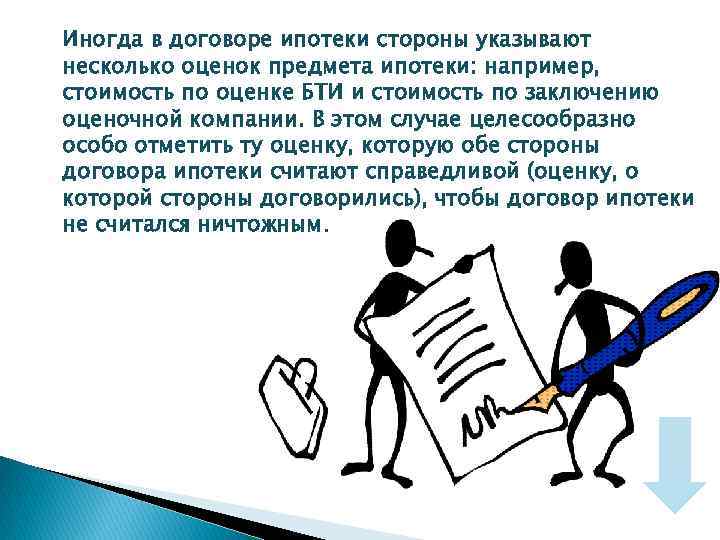 Иногда в договоре ипотеки стороны указывают несколько оценок предмета ипотеки: например, стоимость по оценке БТИ и стоимость по заключению оценочной компании. В этом случае целесообразно особо отметить ту оценку, которую обе стороны договора ипотеки считают справедливой (оценку, о которой стороны договорились), чтобы договор ипотеки не считался ничтожным.